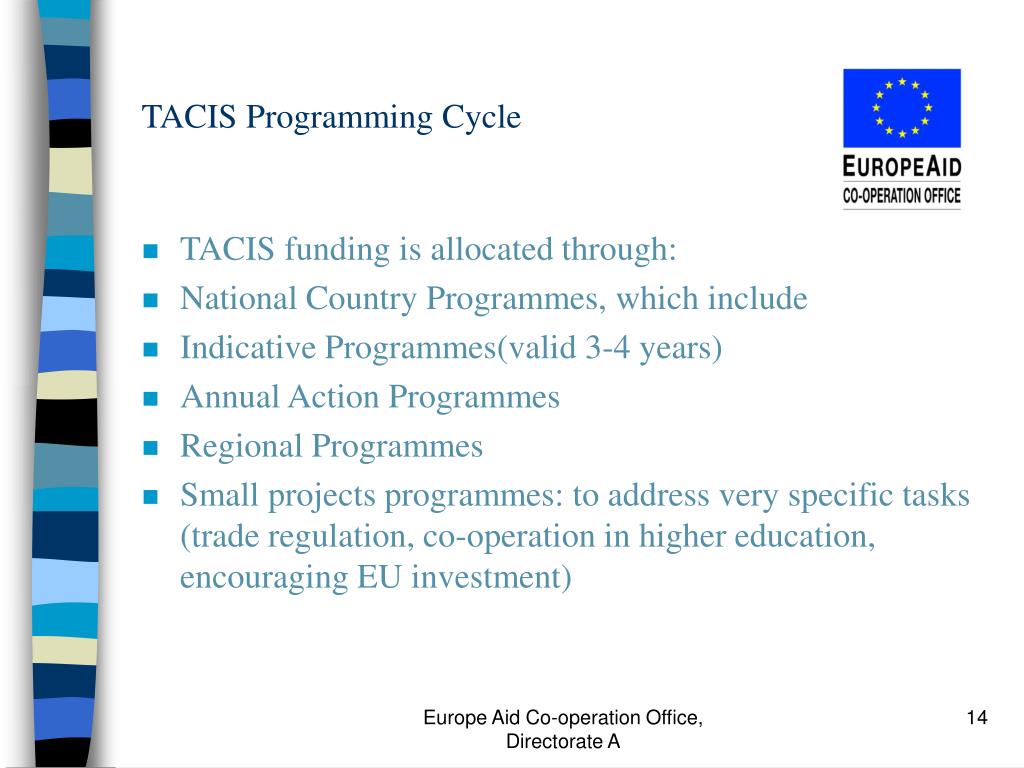 TACIS Programming Cycle

EUROPEAID
CO-OPERATION OFFICE

TACIS funding is allocated through:
National Country Programmes, which include
Indicative Programmes(valid 3-4 years)
Annual Action Programmes
Regional Programmes
Small projects programmes: to address very specific tasks (trade regulation, co-operation in higher education, encouraging EU investment)

Europe Aid Co-operation Office,
Directorate A

14